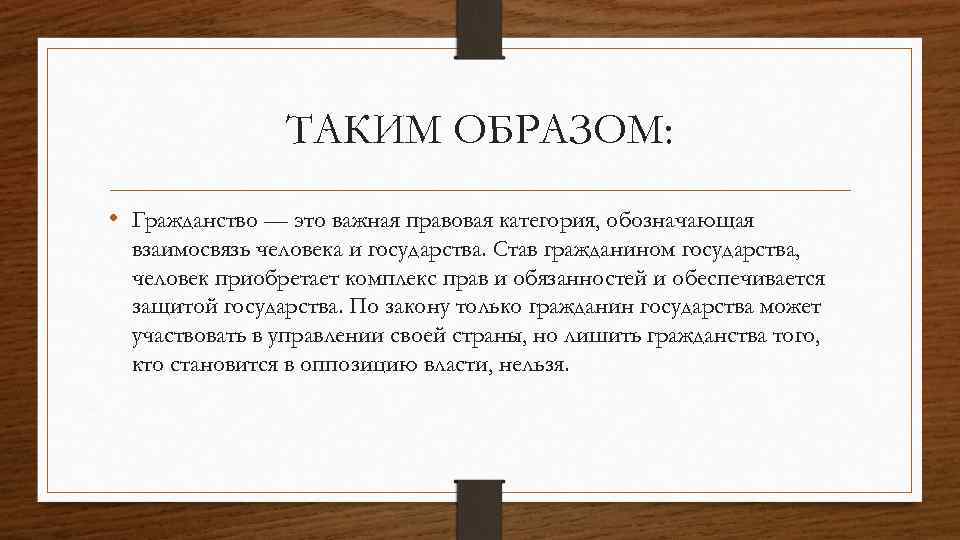 ТАКИМ ОБРАЗОМ:

• Гражданство — это важная правовая категория, обозначающая взаимосвязь человека и государства. Став гражданином государства, человек приобретает комплекс прав и обязанностей и обеспечивается защитой государства. По закону только гражданин государства может участвовать в управлении своей страны, но лишить гражданства того, кто становится в оппозицию власти, нельзя.